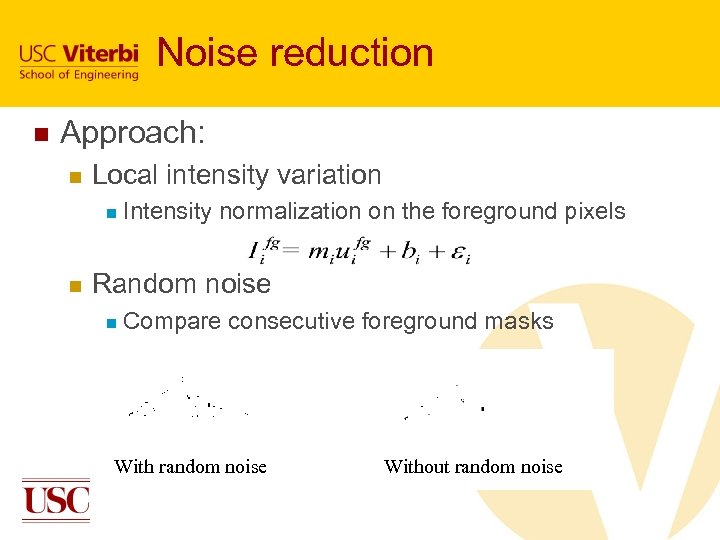 USC Viterbi
School of Engineering

Noise reduction

Approach:

Local intensity variation

Intensity normalization on the foreground pixels

$I_i^{fg} = m_i u_i^{fg} + b_i + \varepsilon_i$

Random noise

Compare consecutive foreground masks

With random noise

Without random noise

USC